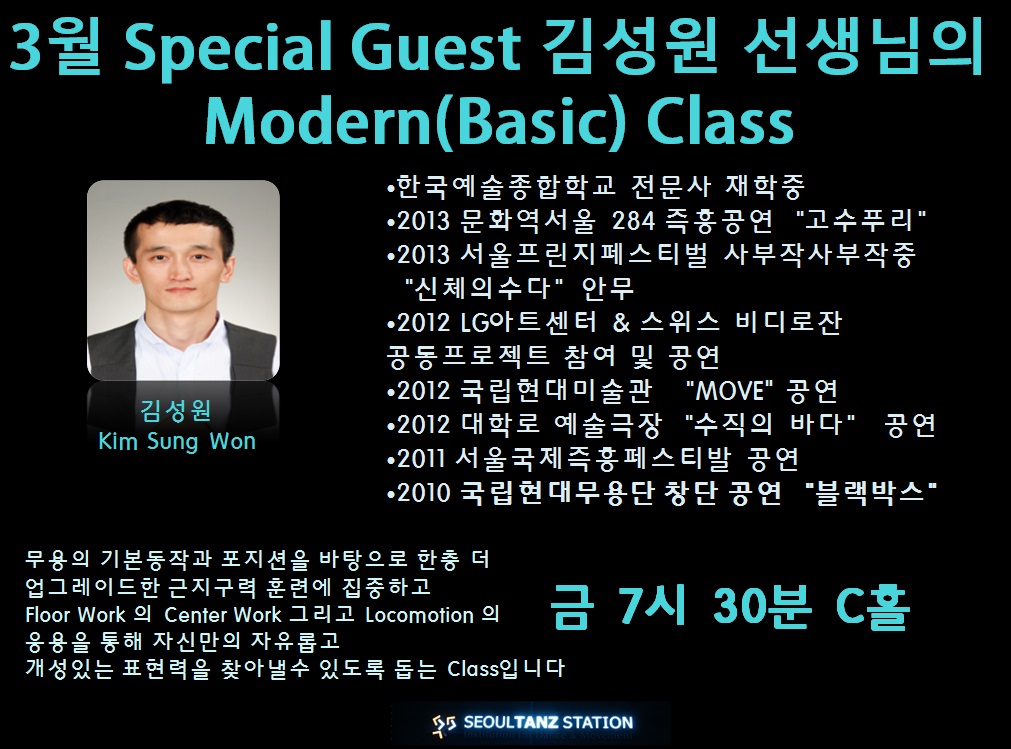 3월 Special Guest 김성원 선생님의 Modern(Basic) Class

김성원
Kim Sung Won

•한국예술종합학교 전문사 재학중
•2013 문화역서울 284 즉흥공연 "고수푸리"
•2013 서울프린지페스티벌 사부작사부작중 "신체의수다" 안무
•2012 LG아트센터 & 스위스 비디로잔 공동프로젝트 참여 및 공연
•2012 국립현대미술관 "MOVE" 공연
•2012 대학로 예술극장 "수직의 바다" 공연
•2011 서울국제즉흥페스티발 공연
•2010 국립현대무용단 창단 공연 "블랙박스"

무용의 기본동작과 포지션을 바탕으로 한층 더 업그레이드한 근지구력 훈련에 집중하고 Floor Work 의 Center Work 그리고 Locomotion 의 응용을 통해 자신만의 자유롭고 개성있는 표현력을 찾아낼수 있도록 돕는 Class입니다

금 7시 30분 C홀

SEOULTANZ STATION